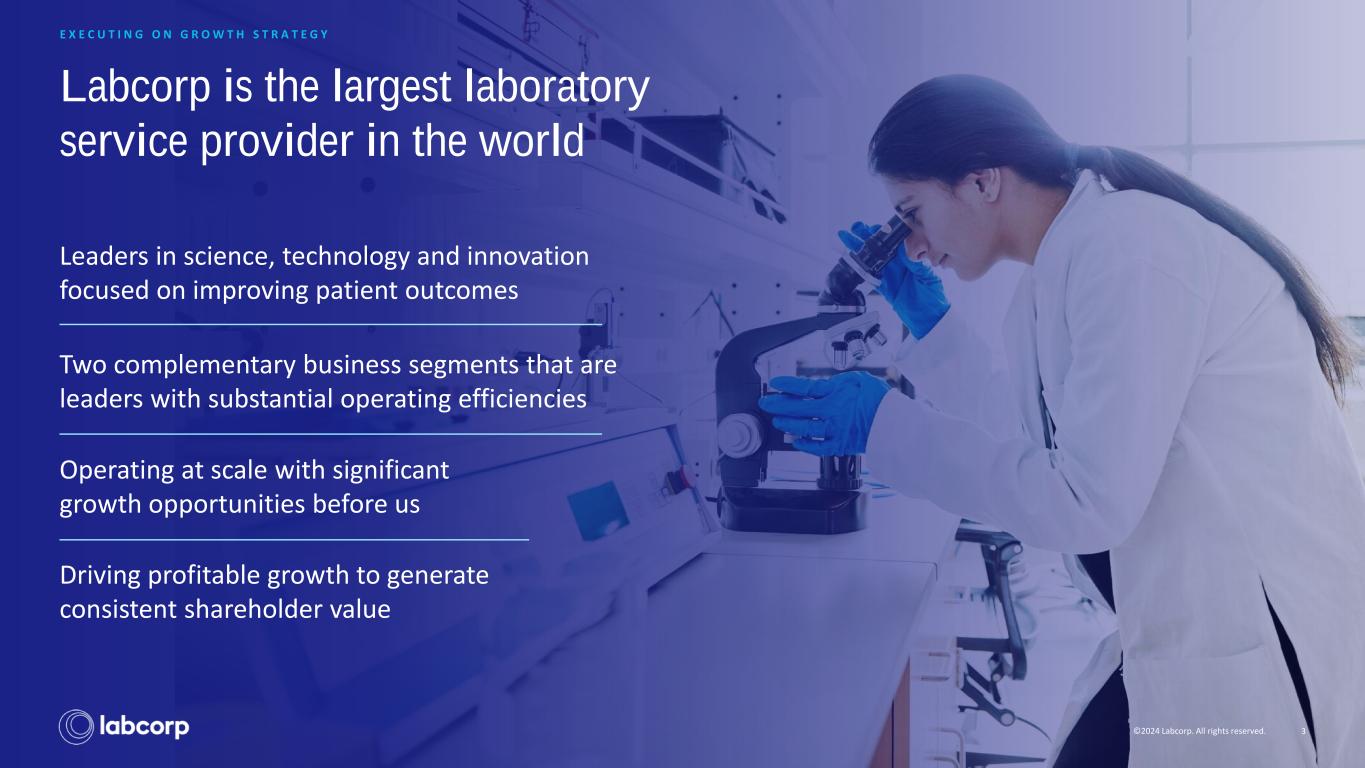 EXECUTING ON GROWTH STRATEGY

Labcorp is the largest laboratory service provider in the world

Leaders in science, technology and innovation focused on improving patient outcomes

Two complementary business segments that are leaders with substantial operating efficiencies

Operating at scale with significant growth opportunities before us

Driving profitable growth to generate consistent shareholder value

labcorp

©2024 Labcorp. All rights reserved. 3